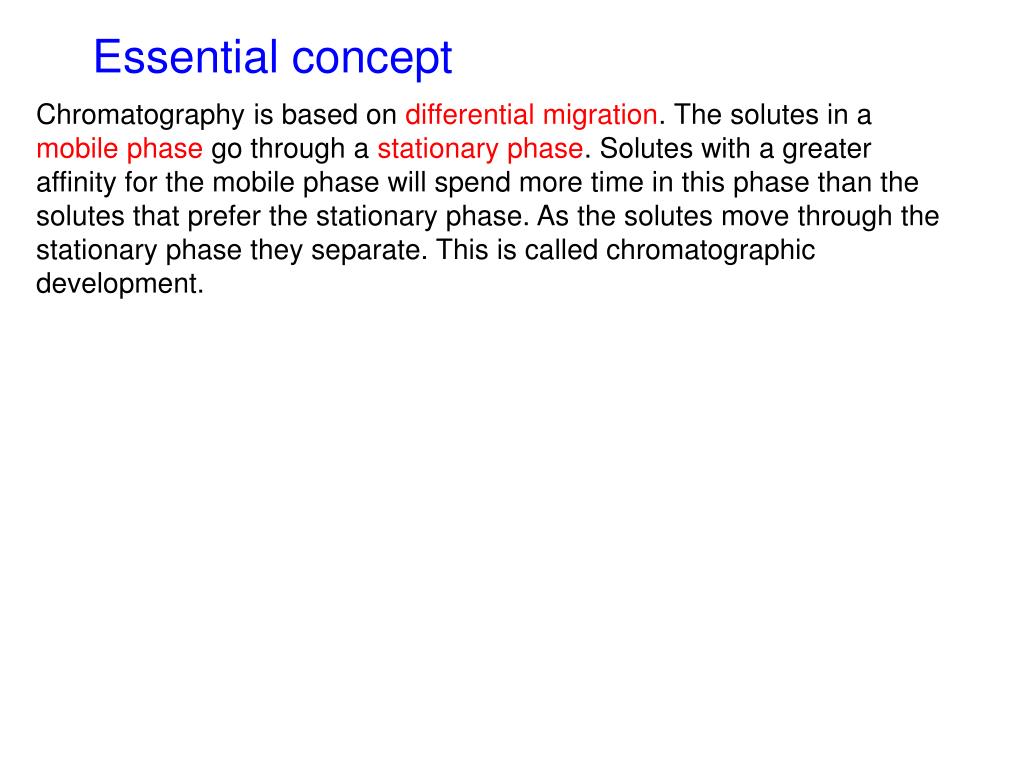 Essential concept

Chromatography is based on differential migration. The solutes in a mobile phase go through a stationary phase. Solutes with a greater affinity for the mobile phase will spend more time in this phase than the solutes that prefer the stationary phase. As the solutes move through the stationary phase they separate. This is called chromatographic development.